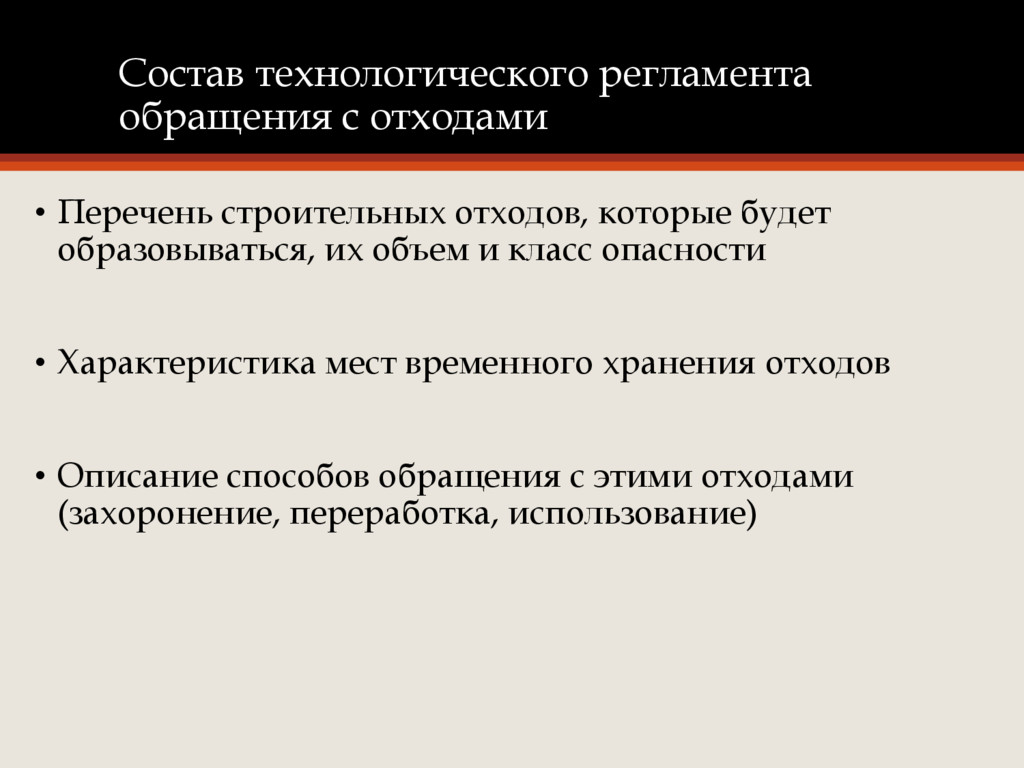 Состав технологического регламента обращения с отходами

• Перечень строительных отходов, которые будет образовываться, их объем и класс опасности

• Характеристика мест временного хранения отходов

• Описание способов обращения с этими отходами (захоронение, переработка, использование)